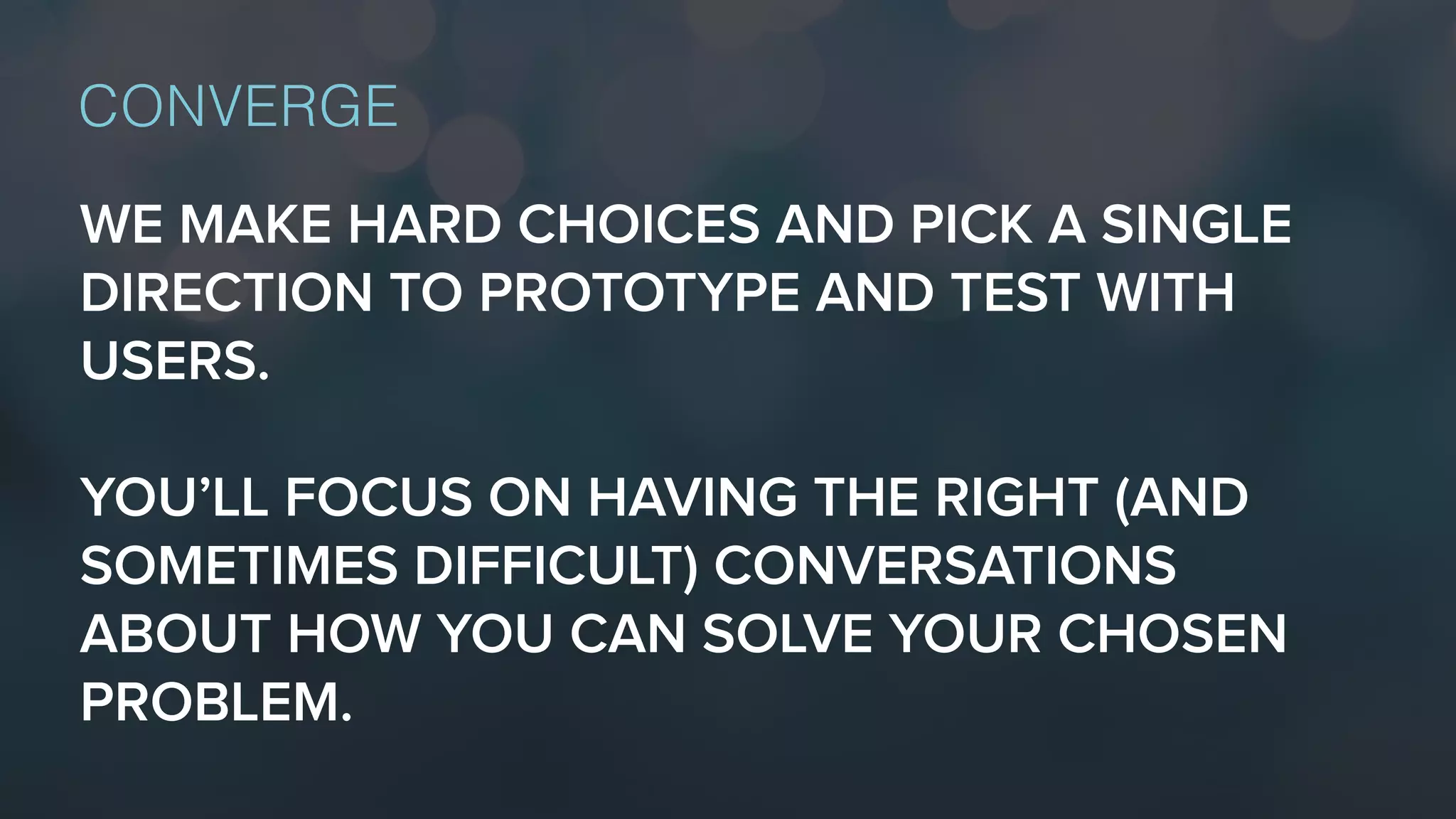 CONVERGE

WE MAKE HARD CHOICES AND PICK A SINGLE DIRECTION TO PROTOTYPE AND TEST WITH USERS.

YOU’LL FOCUS ON HAVING THE RIGHT (AND SOMETIMES DIFFICULT) CONVERSATIONS ABOUT HOW YOU CAN SOLVE YOUR CHOSEN PROBLEM.